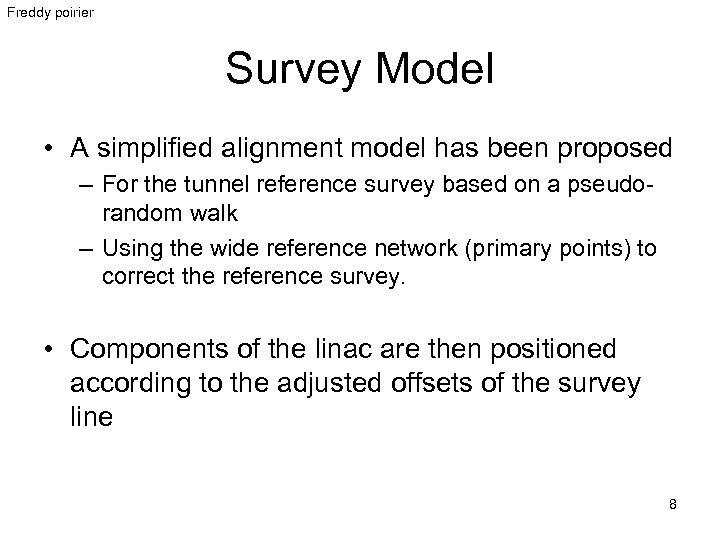 Freddy poirier

Survey Model

• A simplified alignment model has been proposed
– For the tunnel reference survey based on a pseudo-random walk
– Using the wide reference network (primary points) to correct the reference survey.

• Components of the linac are then positioned according to the adjusted offsets of the survey line

8